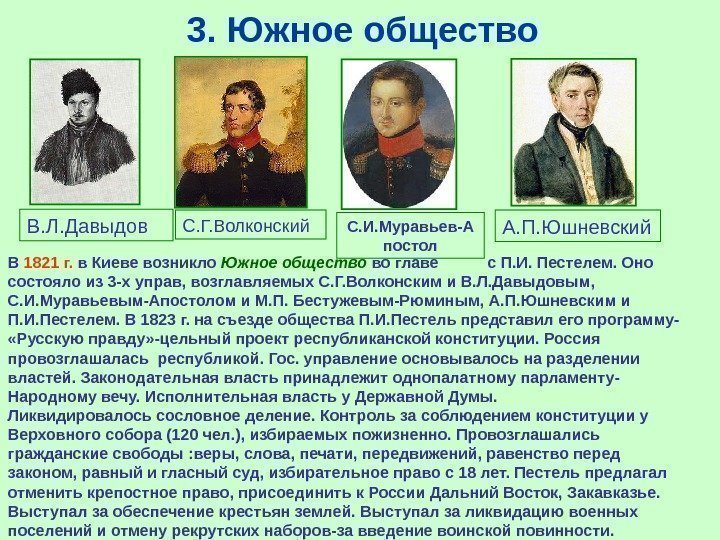 3. Южное общество

В.Л.Давыдов

С.Г.Волконский

С.И.Муравьев-Апостол

А.П.Юшневский

В 1821 г. в Киеве возникло Южное общество во главе с П.И. Пестелем. Оно состояло из 3-х управ, возглавляемых С.Г.Волконским и В.Л.Давыдовым, С.И.Муравьевым-Апостолом и М.П. Бестужевым-Рюминым, А.П.Юшневским и П.И.Пестелем. В 1823 г. на съезде общества П.И.Пестель представил его программу-«Русскую правду»-цельный проект республиканской конституции. Россия провозглашалась республикой. Гос. управление основывалось на разделении властей. Законодательная власть принадлежит однопалатному парламенту-Народному вечу. Исполнительная власть у Державной Думы. Ликвидировалось сословное деление. Контроль за соблюдением конституции у Верховного собора (120 чел.), избираемых пожизненно. Провозглашались гражданские свободы :веры, слова, печати, передвижений, равенство перед законом, равный и гласный суд, избирательное право с 18 лет. Пестель предлагал отменить крепостное право, присоединить к России Дальний Восток, Закавказье. Выступал за обеспечение крестьян землей. Выступал за ликвидацию военных поселений и отмену рекрутских наборов-за введение воинской повинности.